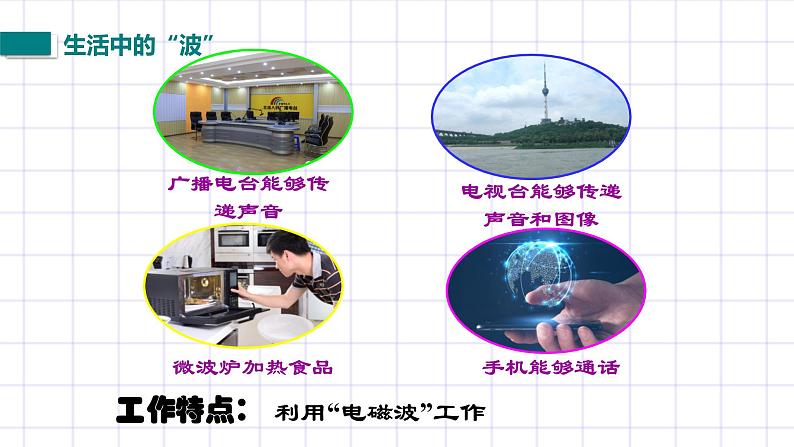 生活中的“波”

广播电台能够传递声音

电视台能够传递声音和图像

微波炉加热食品

手机能够通话

工作特点： 利用“电磁波”工作